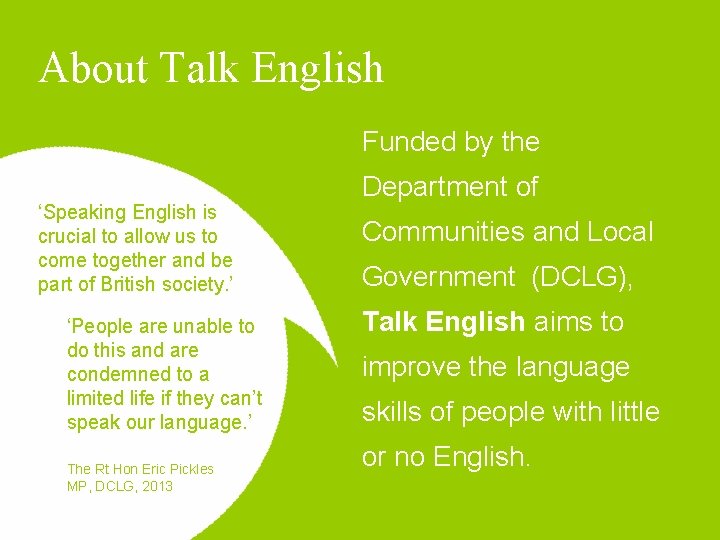 About Talk English

'Speaking English is crucial to allow us to come together and be part of British society.'

'People are unable to do this and are condemned to a limited life if they can't speak our language.'

The Rt Hon Eric Pickles MP, DCLG, 2013

Funded by the Department of Communities and Local Government (DCLG), Talk English aims to improve the language skills of people with little or no English.